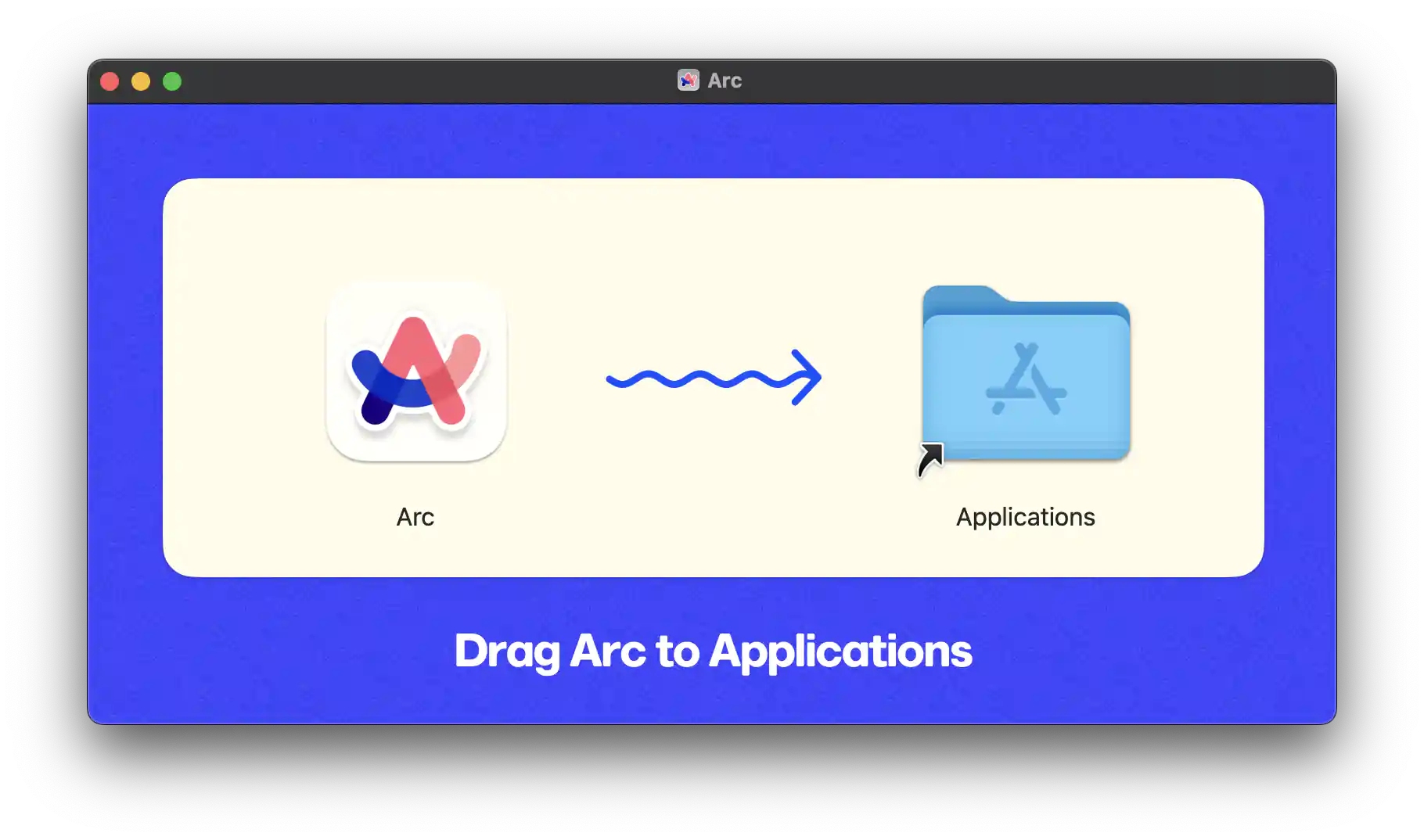 Arc

Arc

Applications

Drag Arc to Applications